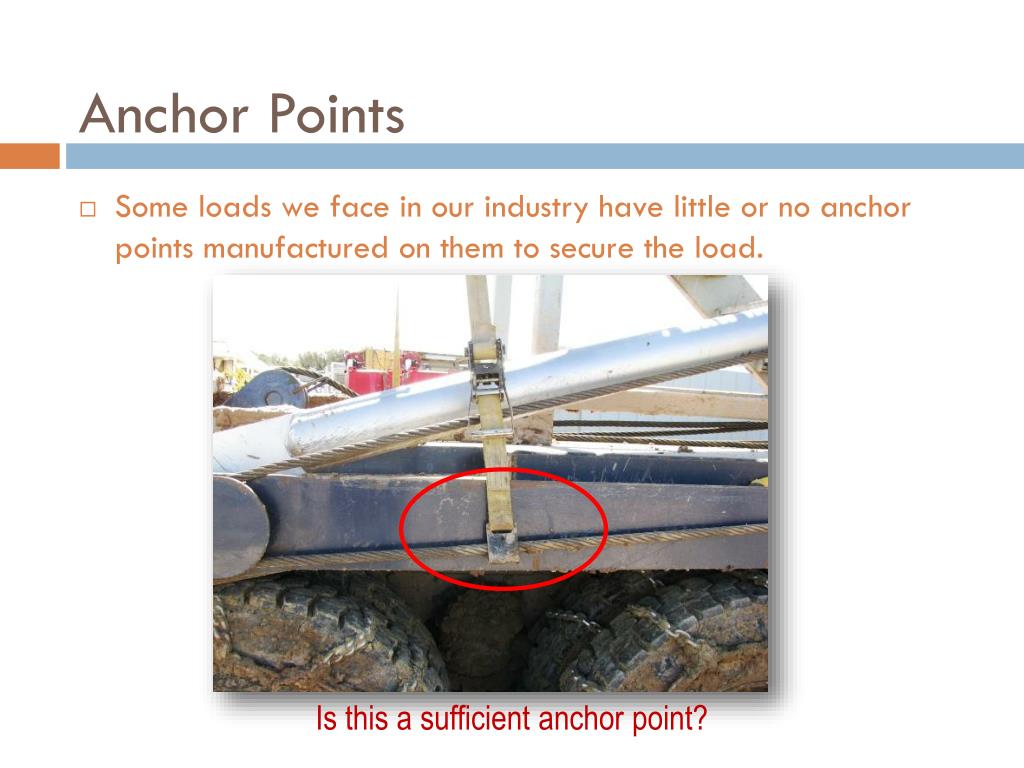 Anchor Points

□ Some loads we face in our industry have little or no anchor points manufactured on them to secure the load.

Is this a sufficient anchor point?